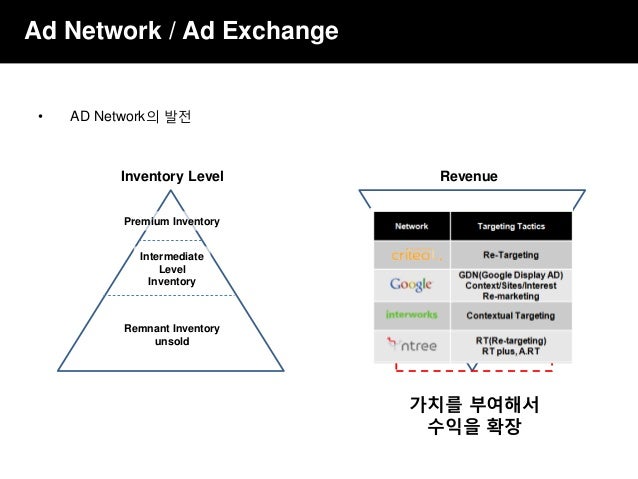 Ad Network / Ad Exchange

• AD Network의 발전

Inventory Level

Premium Inventory

Intermediate Level Inventory

Remnant Inventory unsold

Revenue

| Network | Targeting Tactics |
|---|---|
| criteo | Re-Targeting |
| Google | GDN(Google Display AD) Context/Sites/Interest Re-marketing |
| interworks | Contextual Targeting |
| ntree | RT(Re-targeting) RT plus, A.RT |

가치를 부여해서
수익을 확장